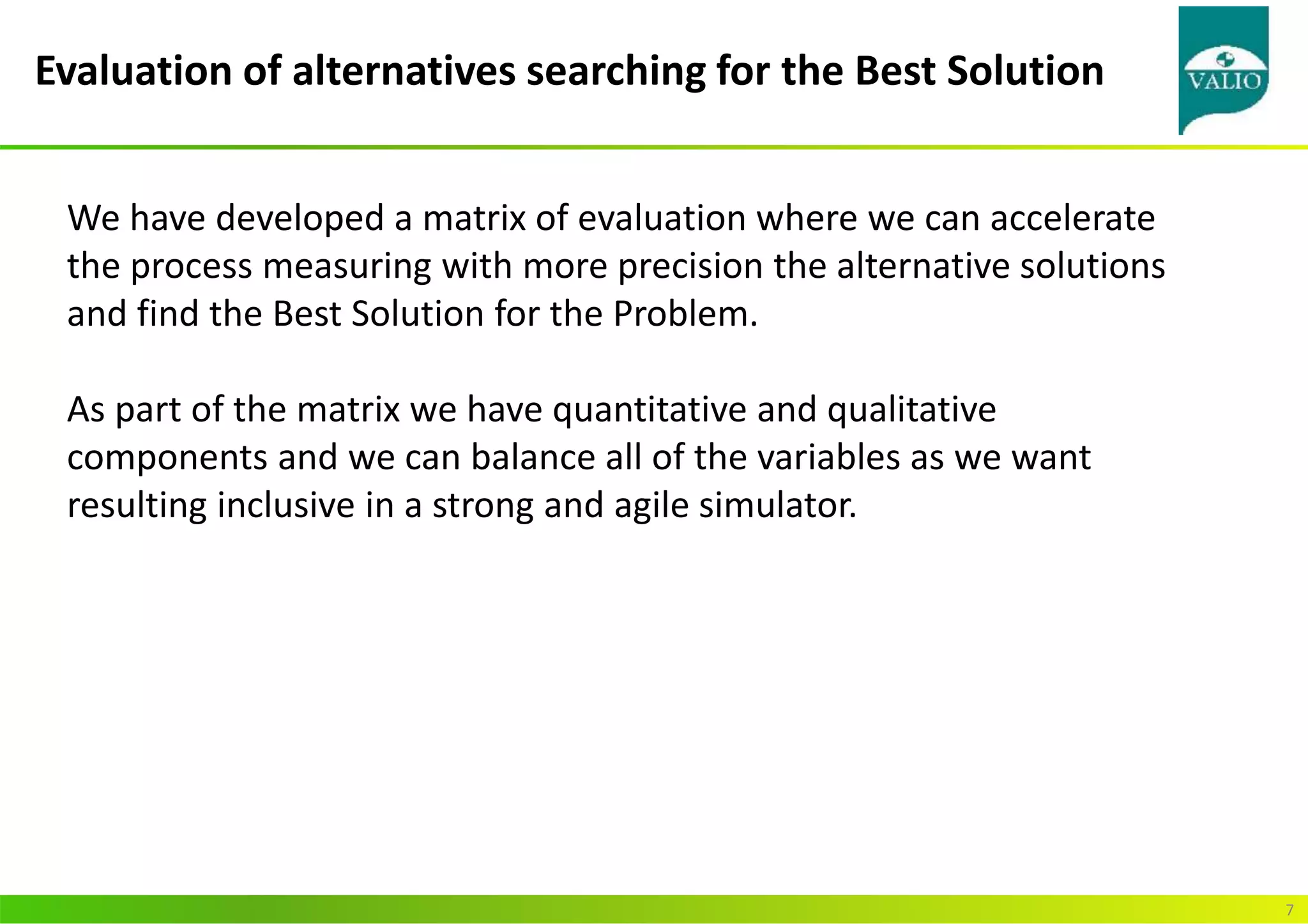 Evaluation of alternatives searching for the Best Solution

VALIO

We have developed a matrix of evaluation where we can accelerate the process measuring with more precision the alternative solutions and find the Best Solution for the Problem.

As part of the matrix we have quantitative and qualitative components and we can balance all of the variables as we want resulting inclusive in a strong and agile simulator.

7